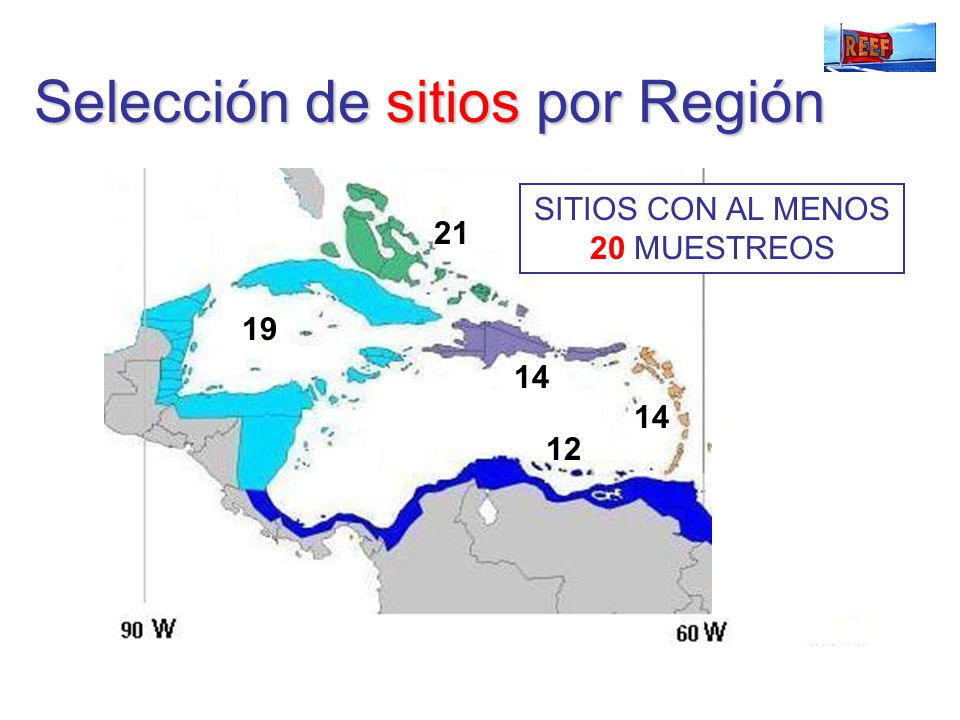 REEF

Selección de sitios por Región

SITIOS CON AL MENOS 20 MUESTREOS

21

19

14

14

12

90 W

60 W